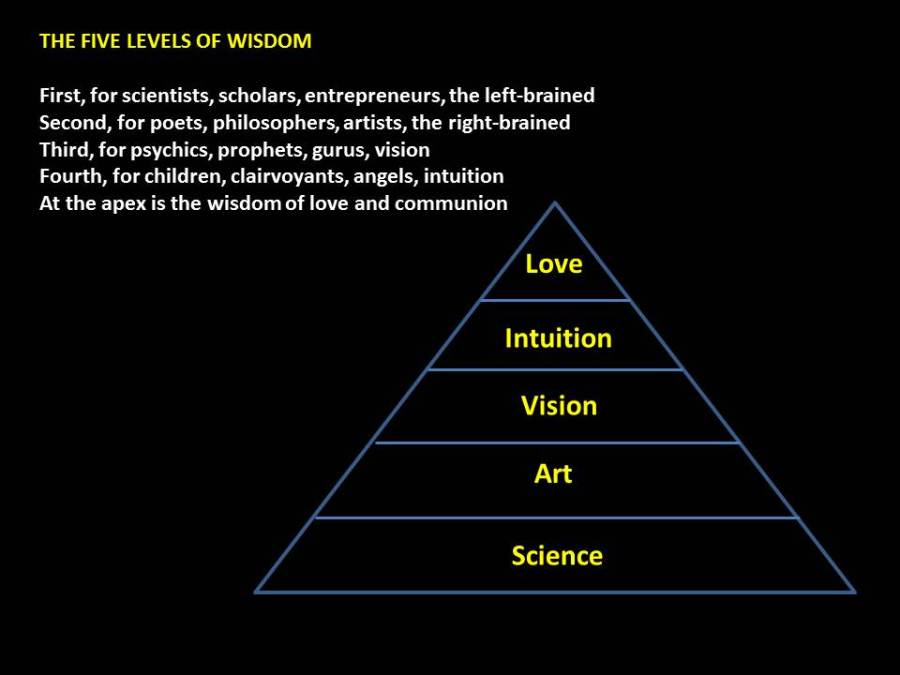 THE FIVE LEVELS OF WISDOM

First, for scientists, scholars, entrepreneurs, the left-brained
Second, for poets, philosophers, artists, the right-brained
Third, for psychics, prophets, gurus, vision
Fourth, for children, clairvoyants, angels, intuition
At the apex is the wisdom of love and communion

Love
Intuition
Vision
Art
Science